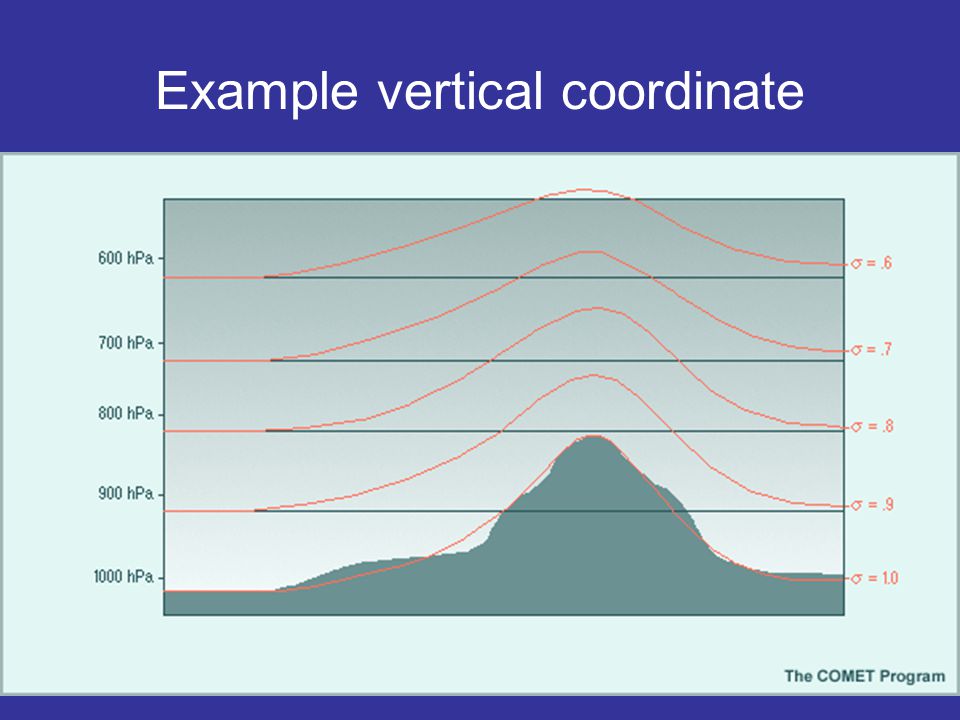 Example vertical coordinate

600 hPa
700 hPa
800 hPa
900 hPa
1000 hPa

$\sigma = .6$
$\sigma = .7$
$\sigma = .8$
$\sigma = .9$
$\sigma = 1.0$

The COMET Program